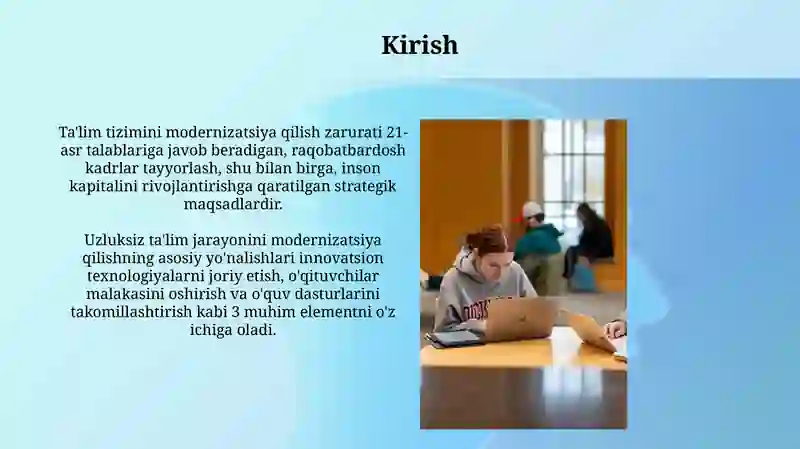 Kirish

Ta'lim tizimini modernizatsiya qilish zarurati 21-asr talablariga javob beradigan, raqobatbardosh kadrlar tayyorlash, shu bilan birga, inson kapitalini rivojlantirishga qaratilgan strategik maqsadlardir.

Uzluksiz ta'lim jarayonini modernizatsiya qilishning asosiy yo'nalishlari innovatsion texnologiyalarni joriy etish, o'qituvchilar malakasini oshirish va o'quv dasturlarini takomillashtirish kabi 3 muhim elementni o'z ichiga oladi.